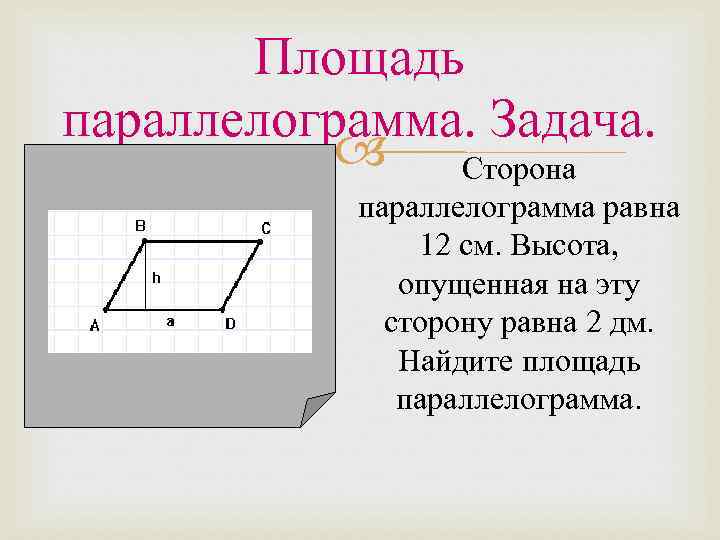 Площадь параллелограмма. Задача.

B
C
h
A
a
D

Сторона параллелограмма равна 12 см. Высота, опущенная на эту сторону равна 2 дм. Найдите площадь параллелограмма.